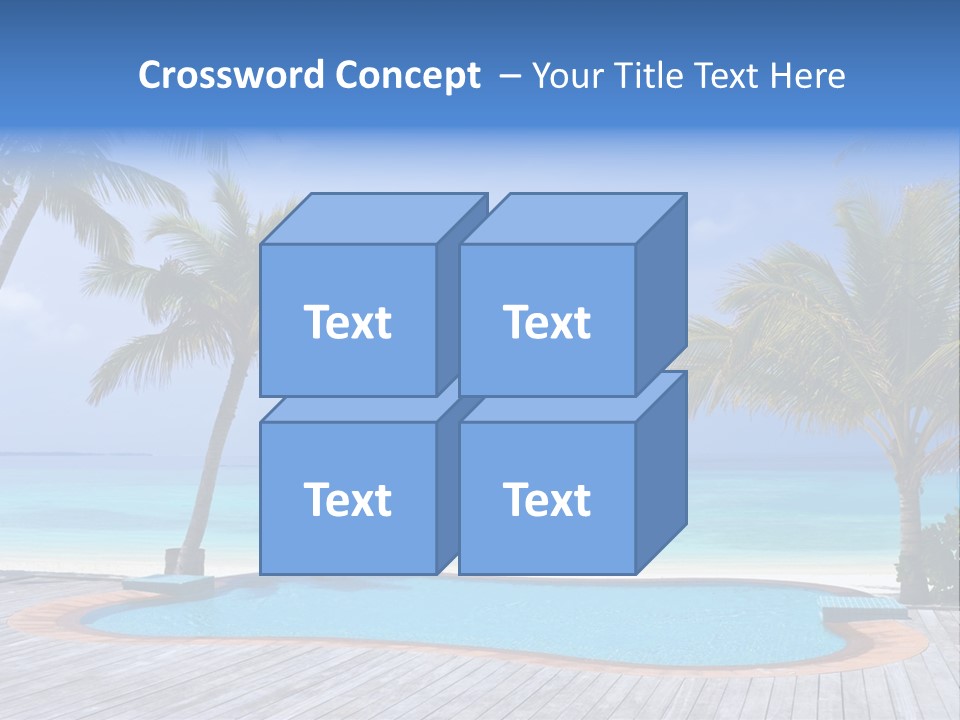 Crossword Concept – Your Title Text Here

Text

Text

Text

Text